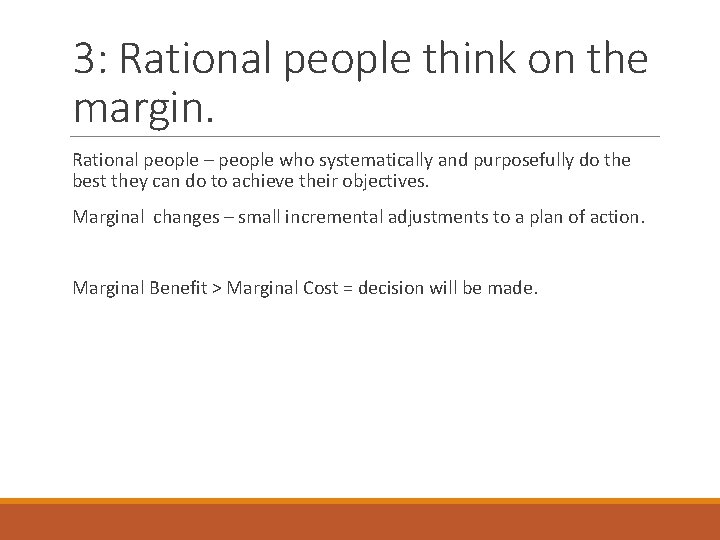 3: Rational people think on the margin.

Rational people – people who systematically and purposefully do the best they can do to achieve their objectives.

Marginal changes – small incremental adjustments to a plan of action.

Marginal Benefit > Marginal Cost = decision will be made.